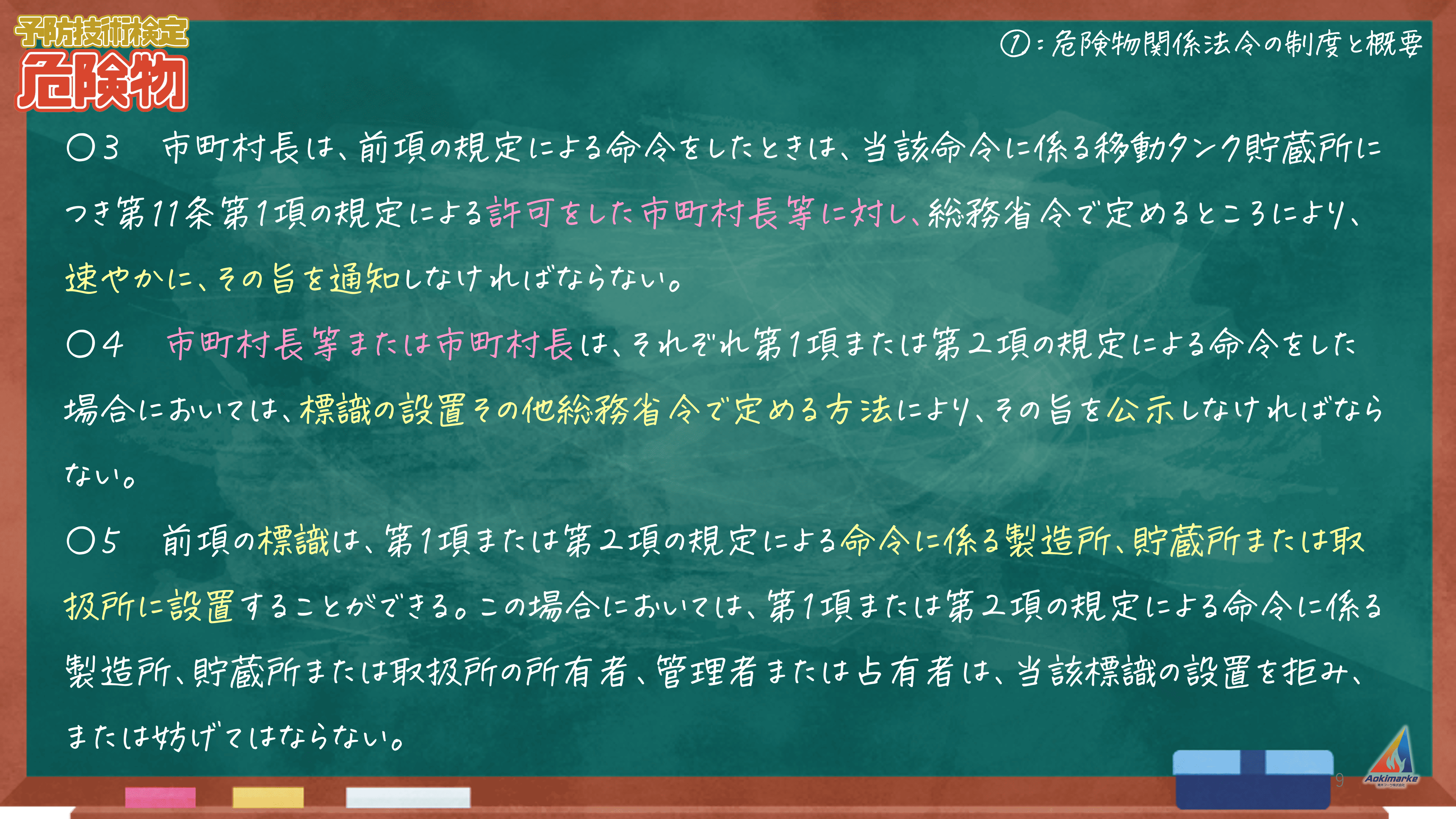 予防技術検定
危険物

①：危険物関係法令の制度と概要

○3　市町村長は、前項の規定による命令をしたときは、当該命令に係る移動タンク貯蔵所につき第11条第1項の規定による許可をした市町村長等に対し、総務省令で定めるところにより、速やかに、その旨を通知しなければならない。

○4　市町村長等または市町村長は、それぞれ第1項または第2項の規定による命令をした場合においては、標識の設置その他総務省令で定める方法により、その旨を公示しなければならない。

○5　前項の標識は、第1項または第2項の規定による命令に係る製造所、貯蔵所または取扱所に設置することができる。この場合においては、第1項または第2項の規定による命令に係る製造所、貯蔵所または取扱所の所有者、管理者または占有者は、当該標識の設置を拒み、または妨げてはならない。

9

Aokimarke